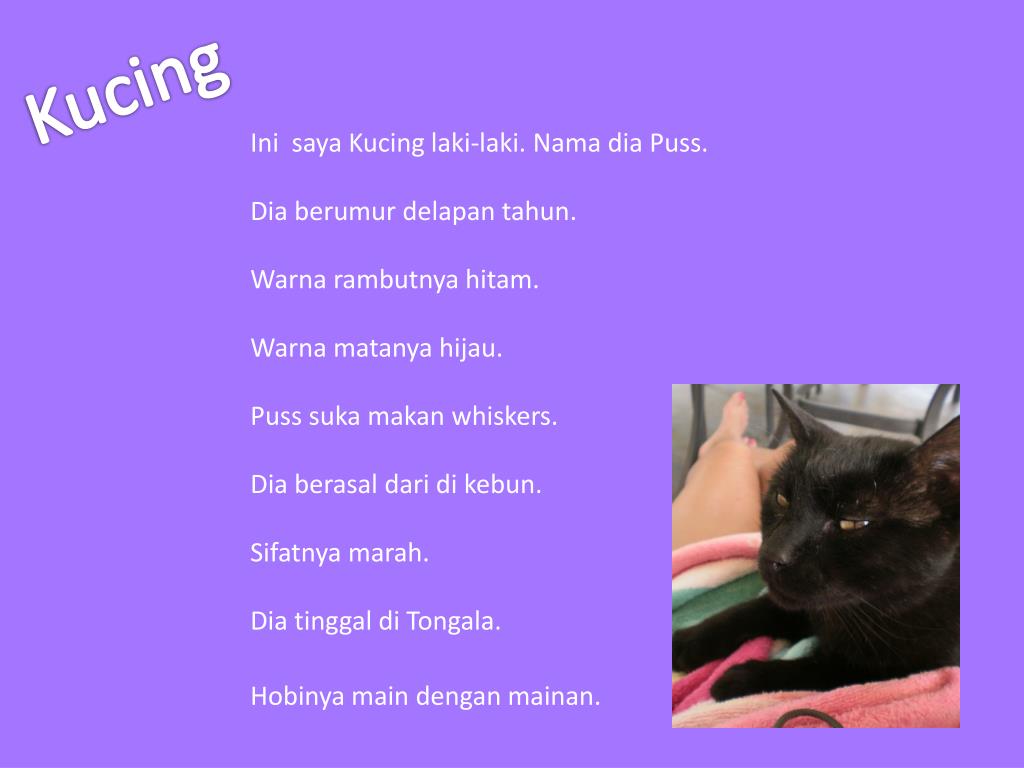 Kucing

Ini saya Kucing laki-laki. Nama dia Puss.

Dia berumur delapan tahun.

Warna rambutnya hitam.

Warna matanya hijau.

Puss suka makan whiskers.

Dia berasal dari di kebun.

Sifatnya marah.

Dia tinggal di Tongala.

Hobinya main dengan mainan.